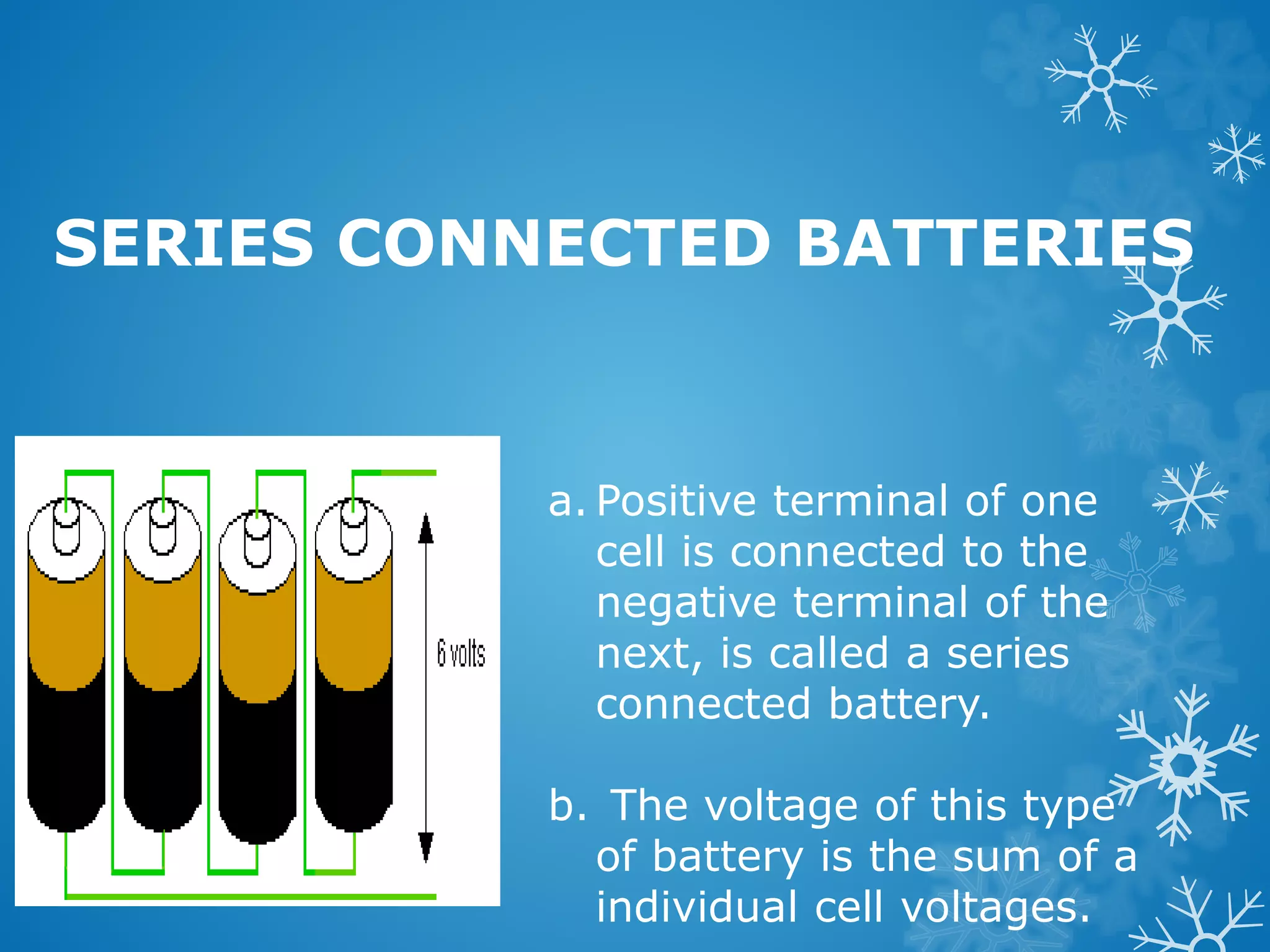 SERIES CONNECTED BATTERIES

6 volts

a. Positive terminal of one cell is connected to the negative terminal of the next, is called a series connected battery.

b. The voltage of this type of battery is the sum of a individual cell voltages.